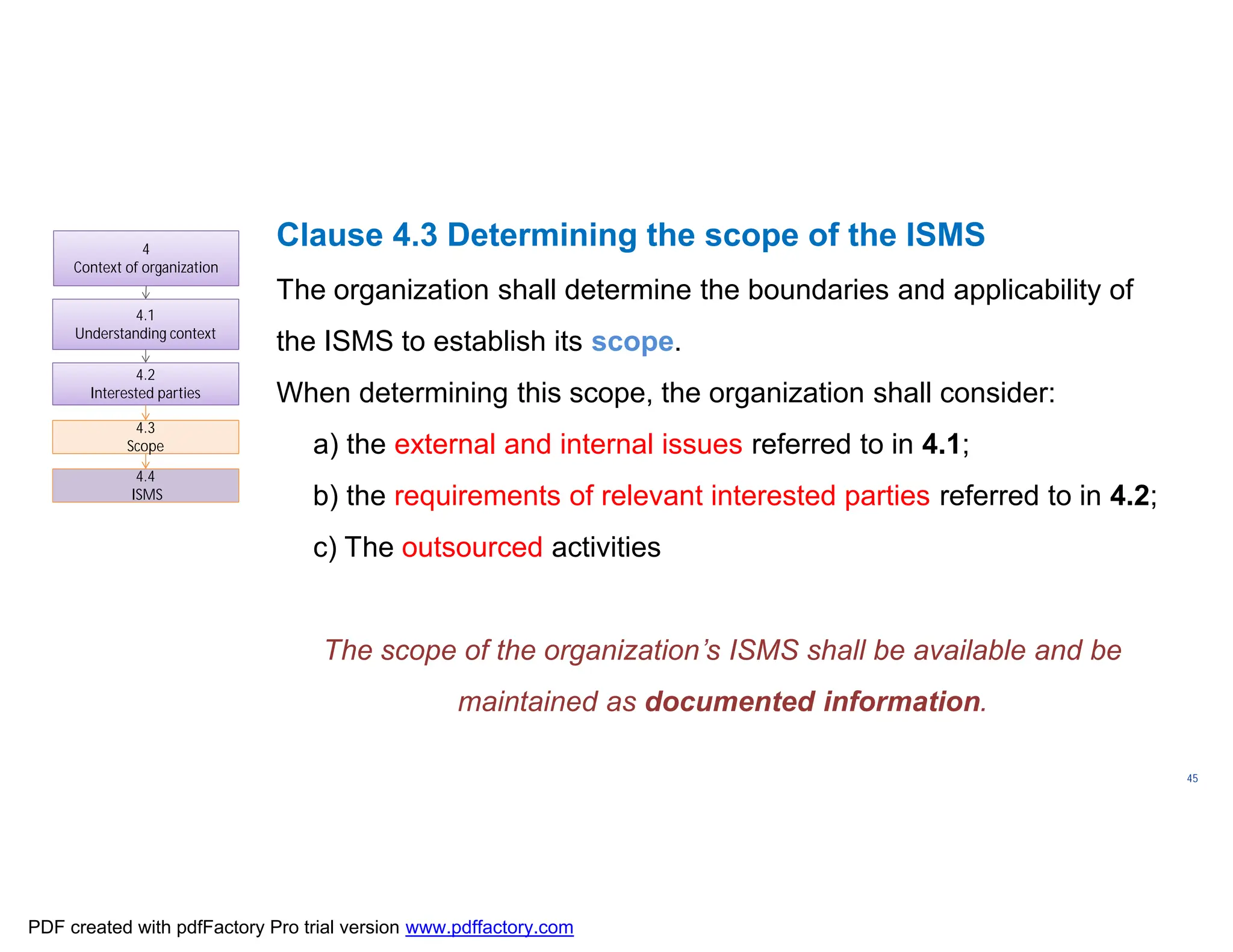 4
Context of organization

4.1
Understanding context

4.2
Interested parties

4.3
Scope

4.4
ISMS

Clause 4.3 Determining the scope of the ISMS

The organization shall determine the boundaries and applicability of the ISMS to establish its scope.

When determining this scope, the organization shall consider:

a) the external and internal issues referred to in 4.1;

b) the requirements of relevant interested parties referred to in 4.2;

c) The outsourced activities

The scope of the organization's ISMS shall be available and be maintained as documented information.

45

PDF created with pdfFactory Pro trial version www.pdffactory.com